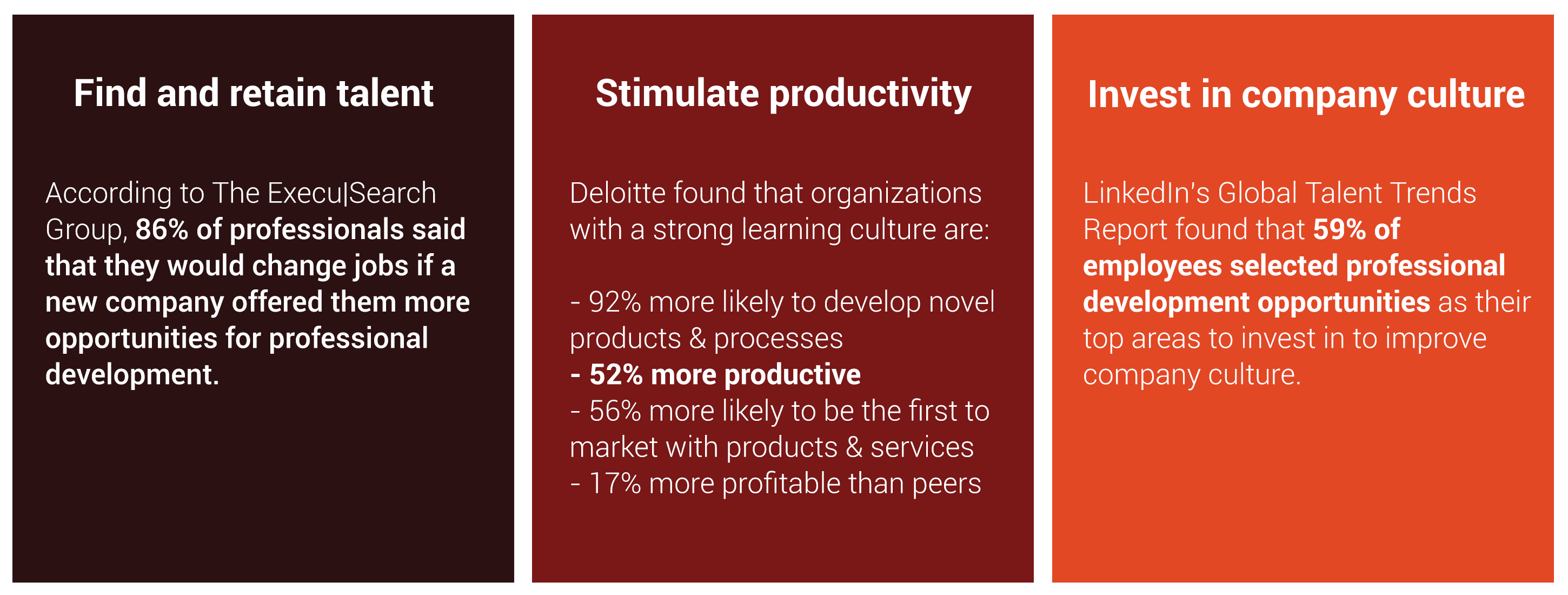 Find and retain talent

According to The Execu|Search Group, 86% of professionals said that they would change jobs if a new company offered them more opportunities for professional development.

Stimulate productivity

Deloitte found that organizations with a strong learning culture are:

- 92% more likely to develop novel products & processes
- 52% more productive
- 56% more likely to be the first to market with products & services
- 17% more profitable than peers

Invest in company culture

LinkedIn's Global Talent Trends Report found that 59% of employees selected professional development opportunities as their top areas to invest in to improve company culture.